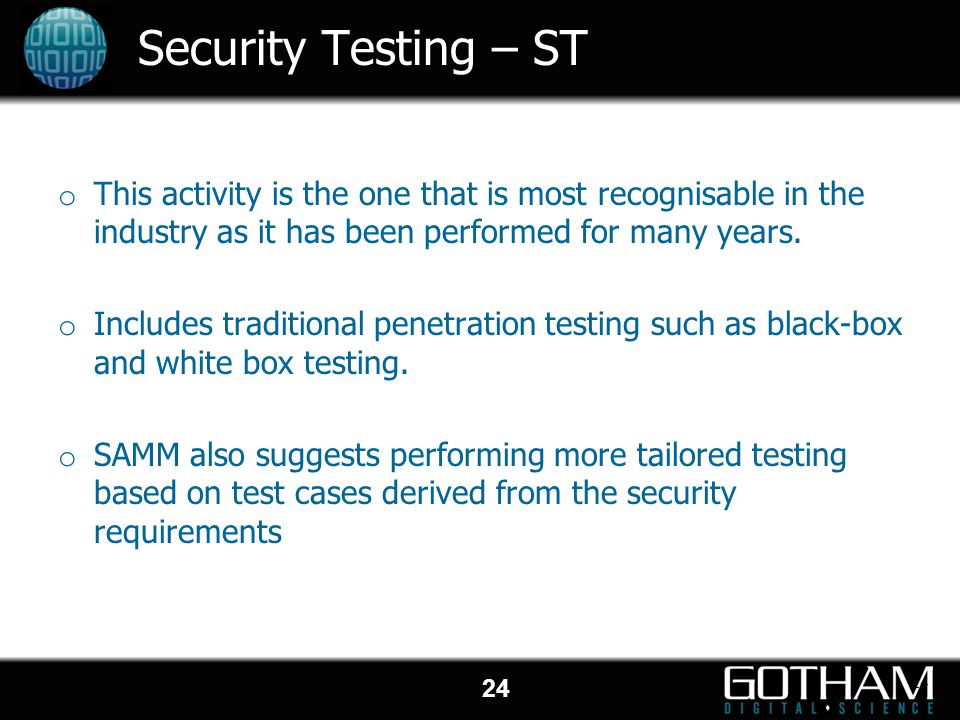 Security Testing – ST

o This activity is the one that is most recognisable in the industry as it has been performed for many years.

o Includes traditional penetration testing such as black-box and white box testing.

o SAMM also suggests performing more tailored testing based on test cases derived from the security requirements

24

GOTHAM
DIGITAL • SCIENCE